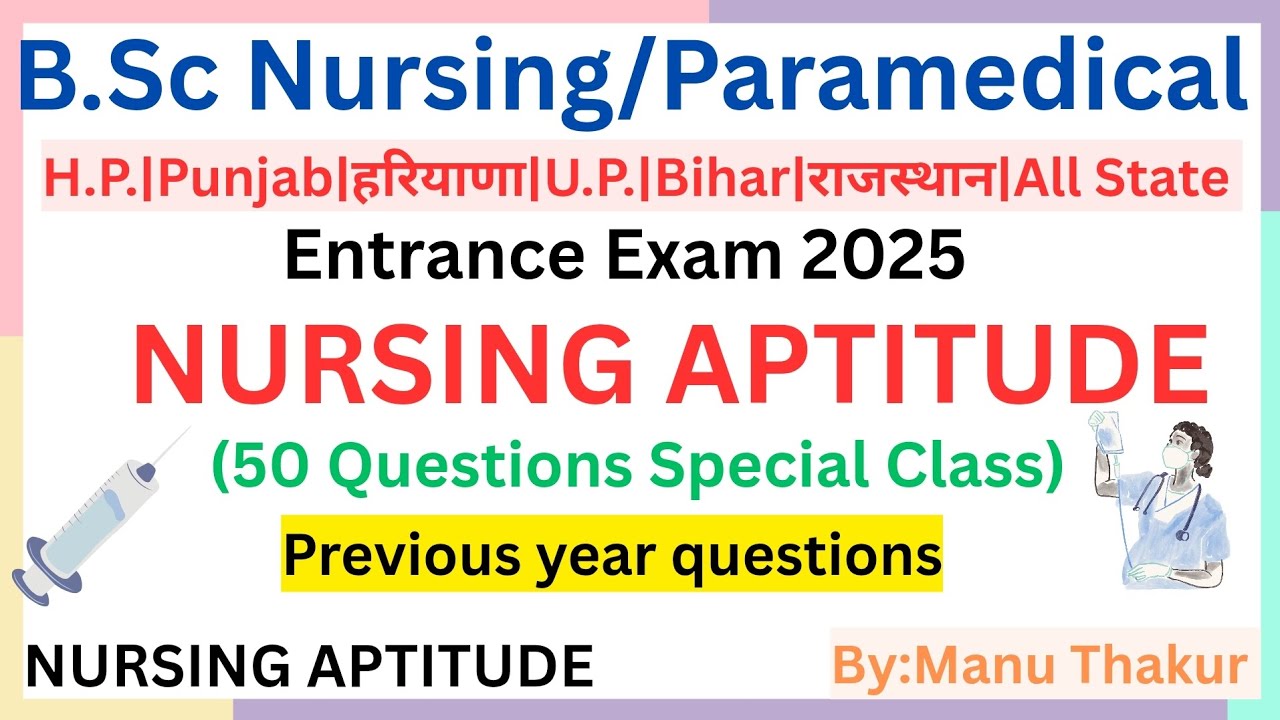 B.Sc Nursing/Paramedical

H.P.|Punjab|हरियाणा|U.P.|Bihar|राजस्थान|All State

Entrance Exam 2025

NURSING APTITUDE

(50 Questions Special Class)

Previous year questions

NURSING APTITUDE

By:Manu Thakur